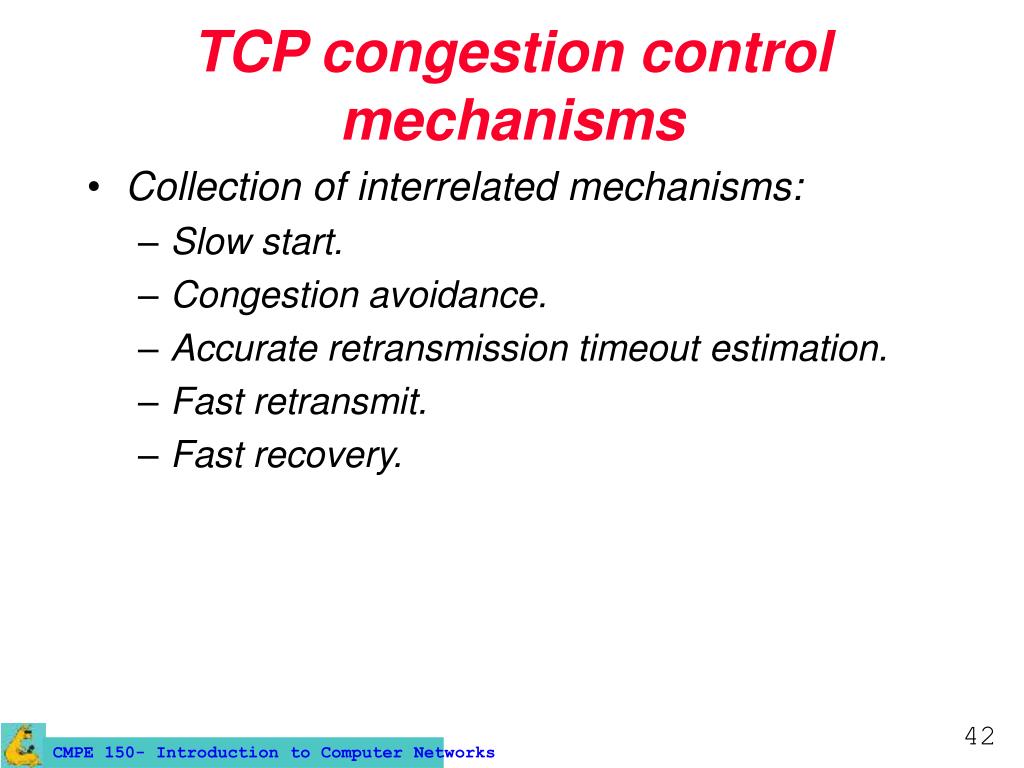 TCP congestion control mechanisms

• Collection of interrelated mechanisms:
– Slow start.
– Congestion avoidance.
– Accurate retransmission timeout estimation.
– Fast retransmit.
– Fast recovery.

CMPE 150- Introduction to Computer Networks

42